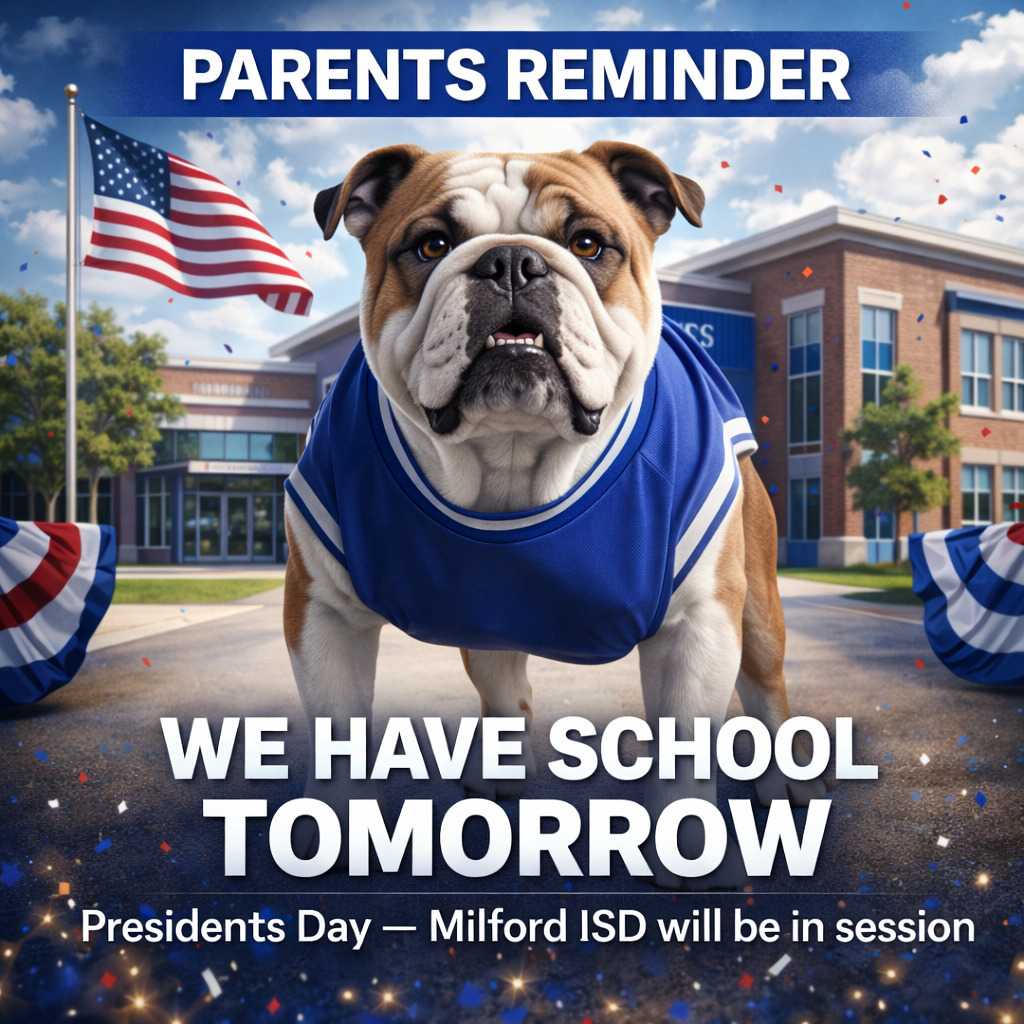 PARENTS REMINDER

WE HAVE SCHOOL TOMORROW

Presidents Day — Milford ISD will be in session